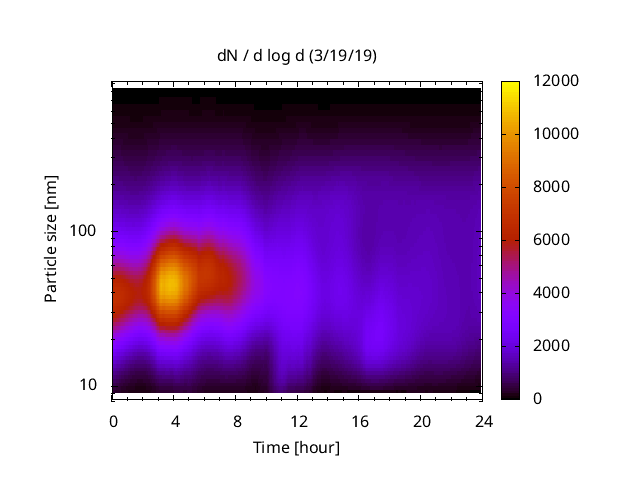 dN / d log d (3/19/19)

Particle size [nm]

100

10

0 4 8 12 16 20 24

Time [hour]

12000
10000
8000
6000
4000
2000
0